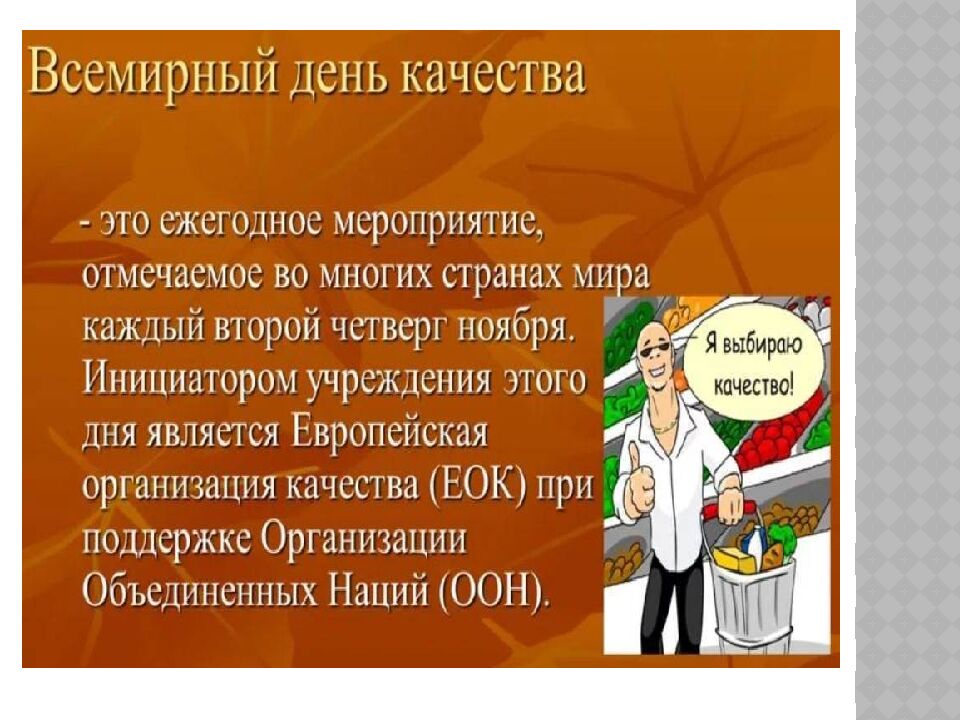 Всемирный день качества

- это ежегодное мероприятие, отмечаемое во многих странах мира каждый второй четверг ноября. Инициатором учреждения этого дня является Европейская организация качества (ЕОК) при поддержке Организации Объединенных Наций (ООН).

Я выбираю качество!